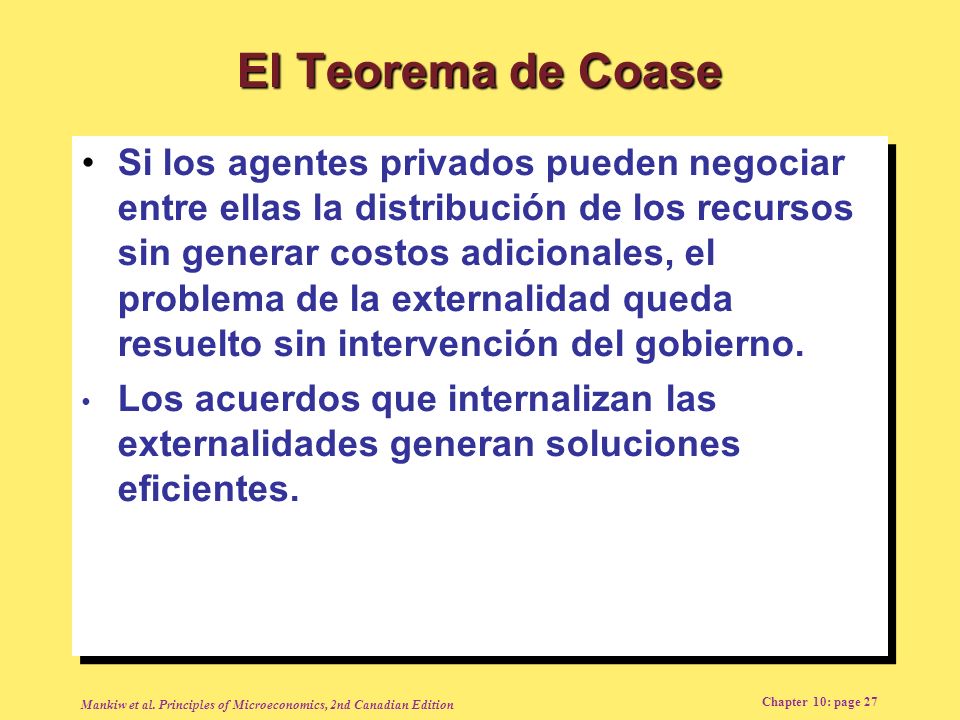 El Teorema de Coase

• Si los agentes privados pueden negociar entre ellas la distribución de los recursos sin generar costos adicionales, el problema de la externalidad queda resuelto sin intervención del gobierno.

• Los acuerdos que internalizan las externalidades generan soluciones eficientes.

Mankiw et al. Principles of Microeconomics, 2nd Canadian Edition

Chapter 10: page 27